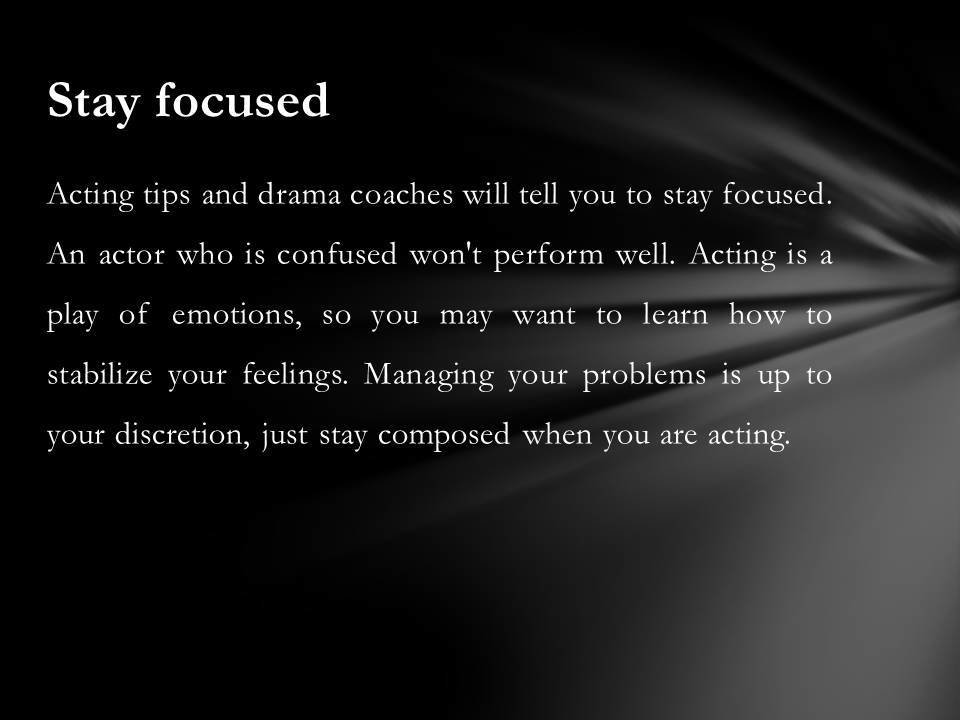 Stay focused

Acting tips and drama coaches will tell you to stay focused. An actor who is confused won't perform well. Acting is a play of emotions, so you may want to learn how to stabilize your feelings. Managing your problems is up to your discretion, just stay composed when you are acting.